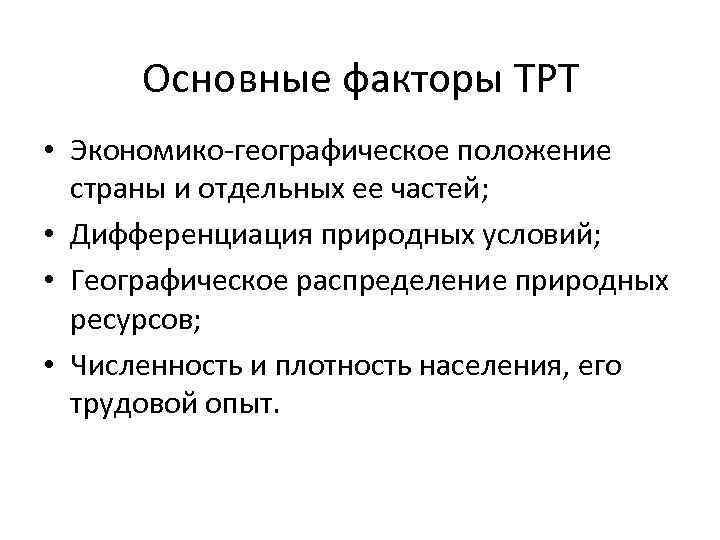 Основные факторы ТРТ

• Экономико-географическое положение страны и отдельных ее частей;
• Дифференциация природных условий;
• Географическое распределение природных ресурсов;
• Численность и плотность населения, его трудовой опыт.